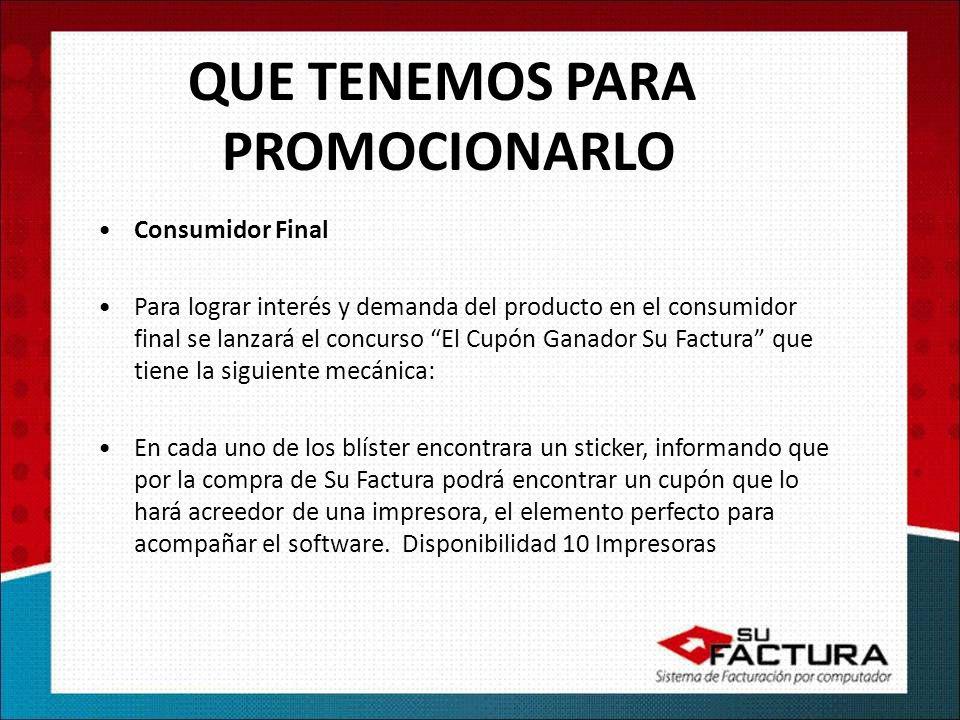 QUE TENEMOS PARA PROMOCIONARLO

• Consumidor Final

• Para lograr interés y demanda del producto en el consumidor final se lanzará el concurso “El Cupón Ganador Su Factura” que tiene la siguiente mecánica:

• En cada uno de los blíster encontrara un sticker, informando que por la compra de Su Factura podrá encontrar un cupón que lo hará acreedor de una impresora, el elemento perfecto para acompañar el software. Disponibilidad 10 Impresoras

SU FACTURA
Sistema de Facturación por computador